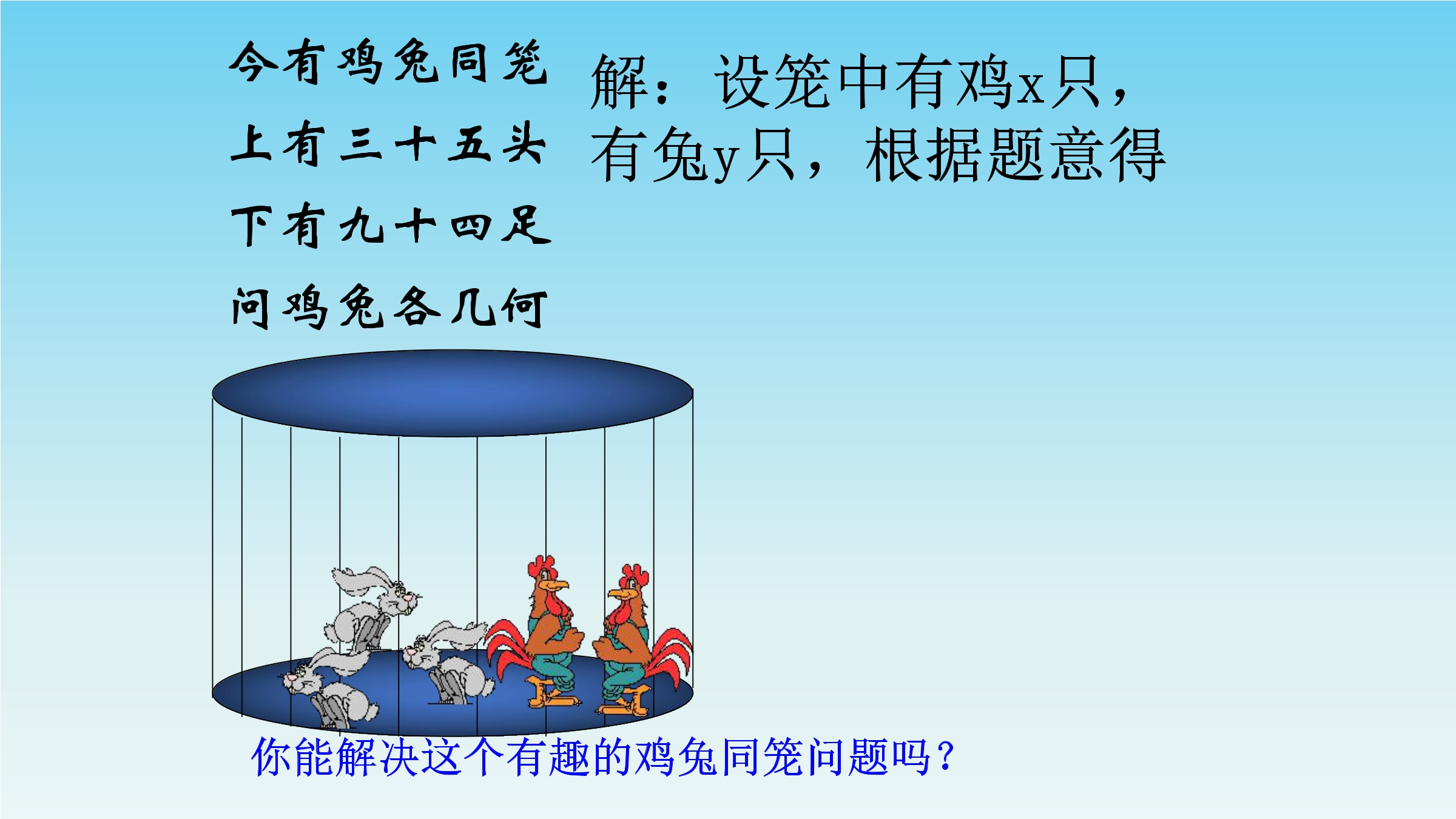 今有鸡兔同笼
上有三十五头
下有九十四足
问鸡兔各几何

解：设笼中有鸡x只，有兔y只，根据题意得

你能解决这个有趣的鸡兔同笼问题吗？